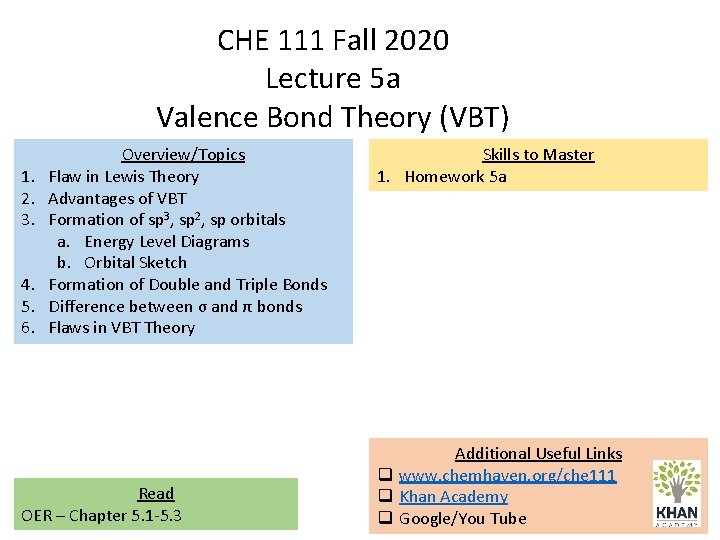 CHE 111 Fall 2020
Lecture 5a
Valence Bond Theory (VBT)

Overview/Topics
1. Flaw in Lewis Theory
2. Advantages of VBT
3. Formation of $sp^3$, $sp^2$, sp orbitals
a. Energy Level Diagrams
b. Orbital Sketch
4. Formation of Double and Triple Bonds
5. Difference between σ and π bonds
6. Flaws in VBT Theory

Skills to Master
1. Homework 5a

Read
OER – Chapter 5.1-5.3

Additional Useful Links
❑ www.chemhaven.org/che111
❑ Khan Academy
❑ Google/You Tube

KHAN
ACADEMY